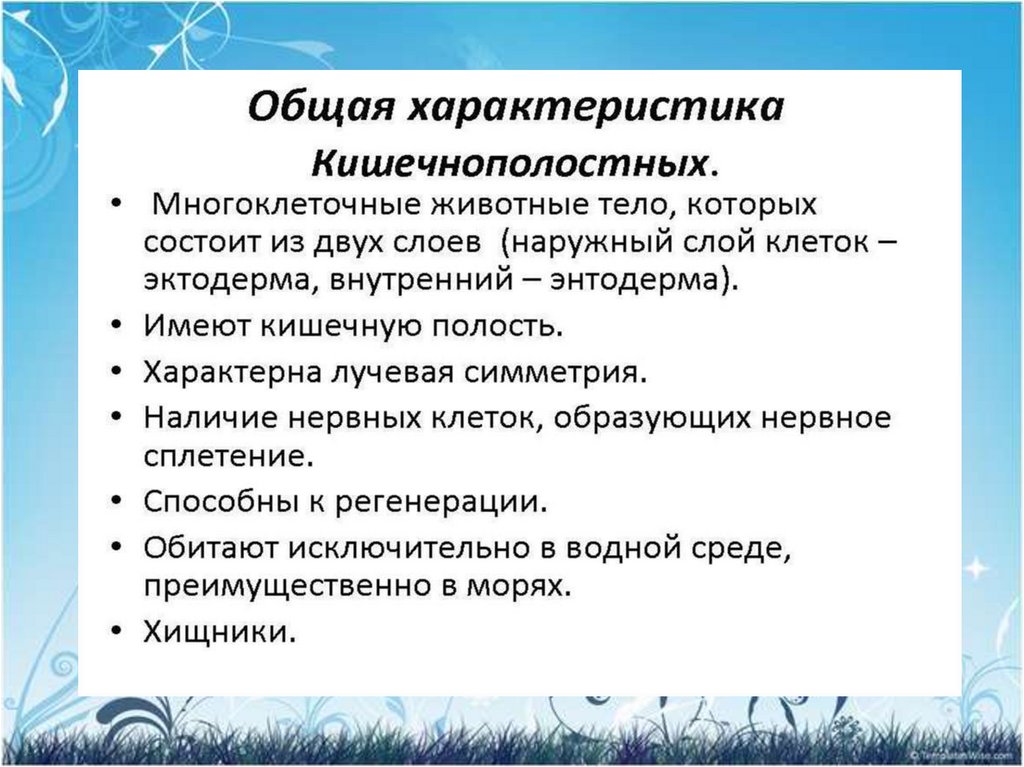 Общая характеристика Кишечнополостных.

• Многоклеточные животные тело, которых состоит из двух слоев (наружный слой клеток – эктодерма, внутренний – энтодерма).
• Имеют кишечную полость.
• Характерна лучевая симметрия.
• Наличие нервных клеток, образующих нервное сплетение.
• Способны к регенерации.
• Обитают исключительно в водной среде, преимущественно в морях.
• Хищники.

© TemplatesWise.com